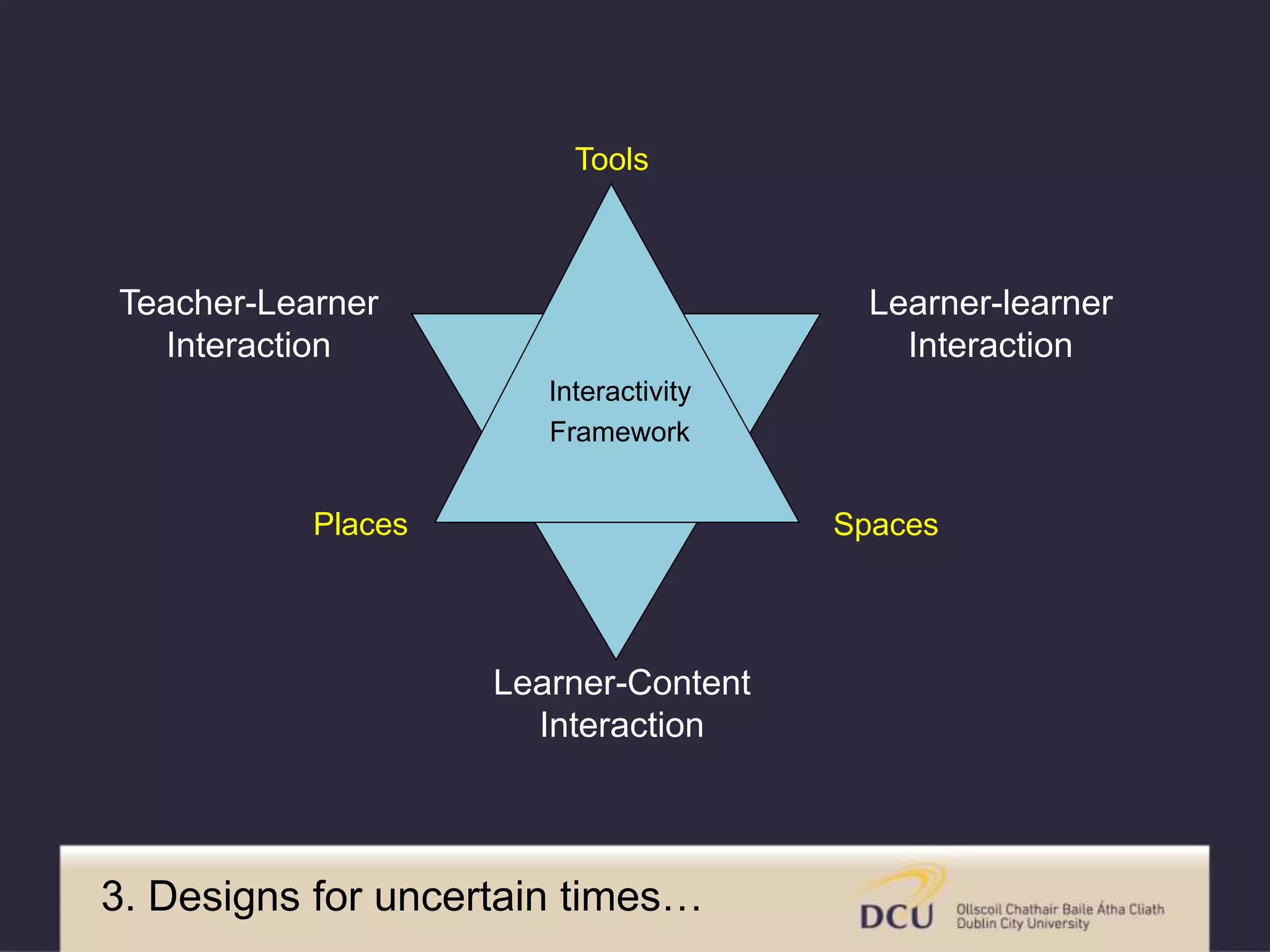 Tools

Teacher-Learner Interaction

Learner-learner Interaction

Interactivity Framework

Places

Spaces

Learner-Content Interaction

3. Designs for uncertain times…

DCU Ollscoil Chathair Baile Átha Cliath Dublin City University